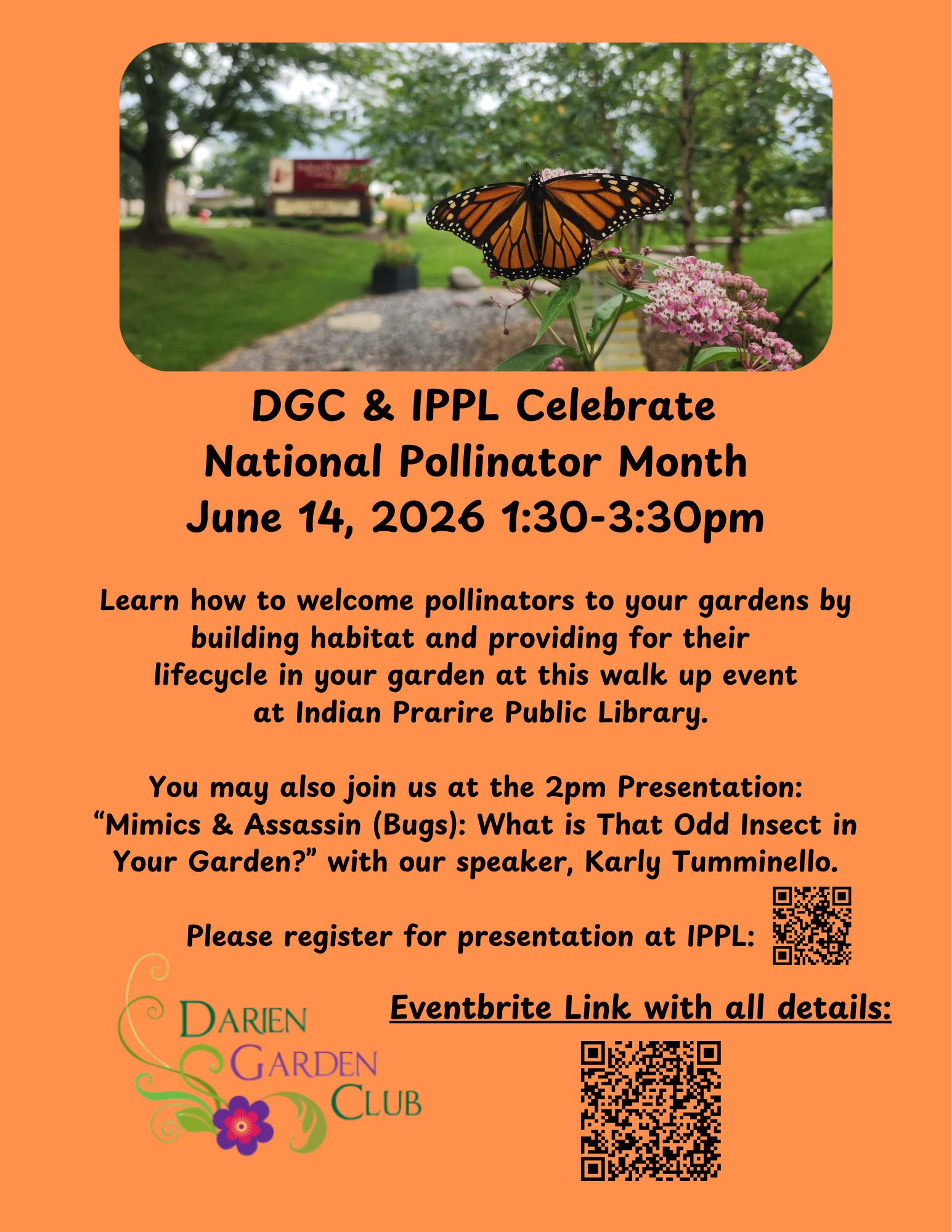 DGC & IPPL Celebrate
National Pollinator Month
June 14, 2026 1:30-3:30pm

Learn how to welcome pollinators to your gardens by building habitat and providing for their lifecycle in your garden at this walk up event at Indian Prarire Public Library.

You may also join us at the 2pm Presentation: “Mimics & Assassin (Bugs): What is That Odd Insect in Your Garden?” with our speaker, Karly Tumminello.

Please register for presentation at IPPL:

DARIEN GARDEN CLUB

Eventbrite Link with all details: